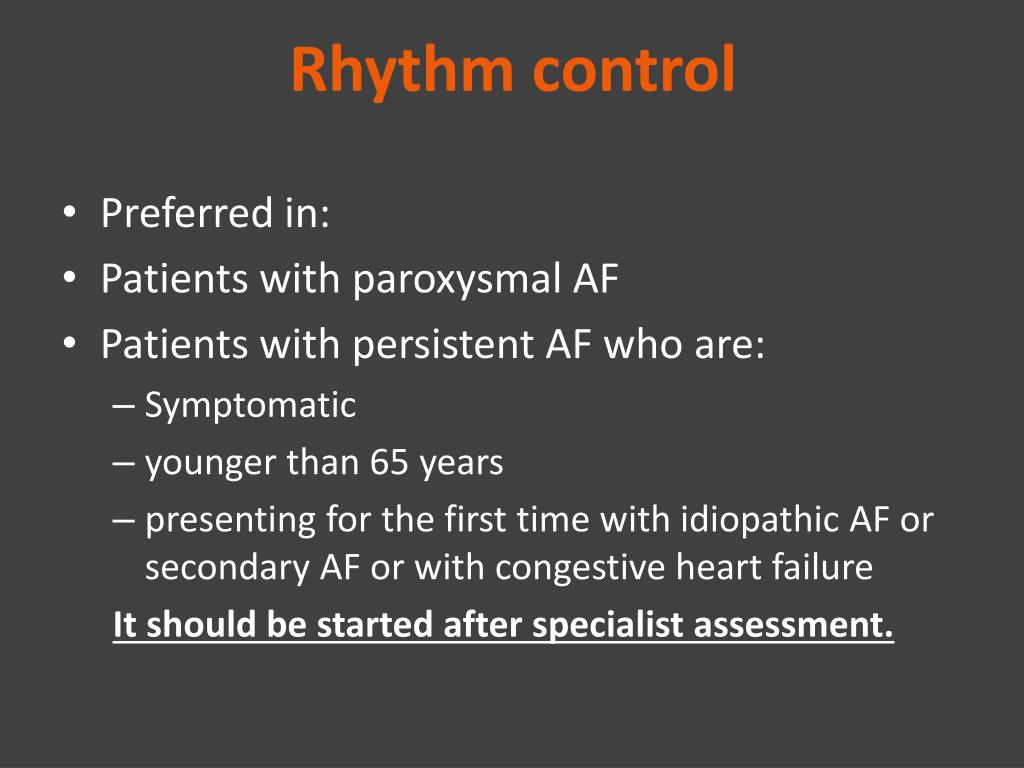 Rhythm control

• Preferred in:
• Patients with paroxysmal AF
• Patients with persistent AF who are:
– Symptomatic
– younger than 65 years
– presenting for the first time with idiopathic AF or secondary AF or with congestive heart failure

It should be started after specialist assessment.